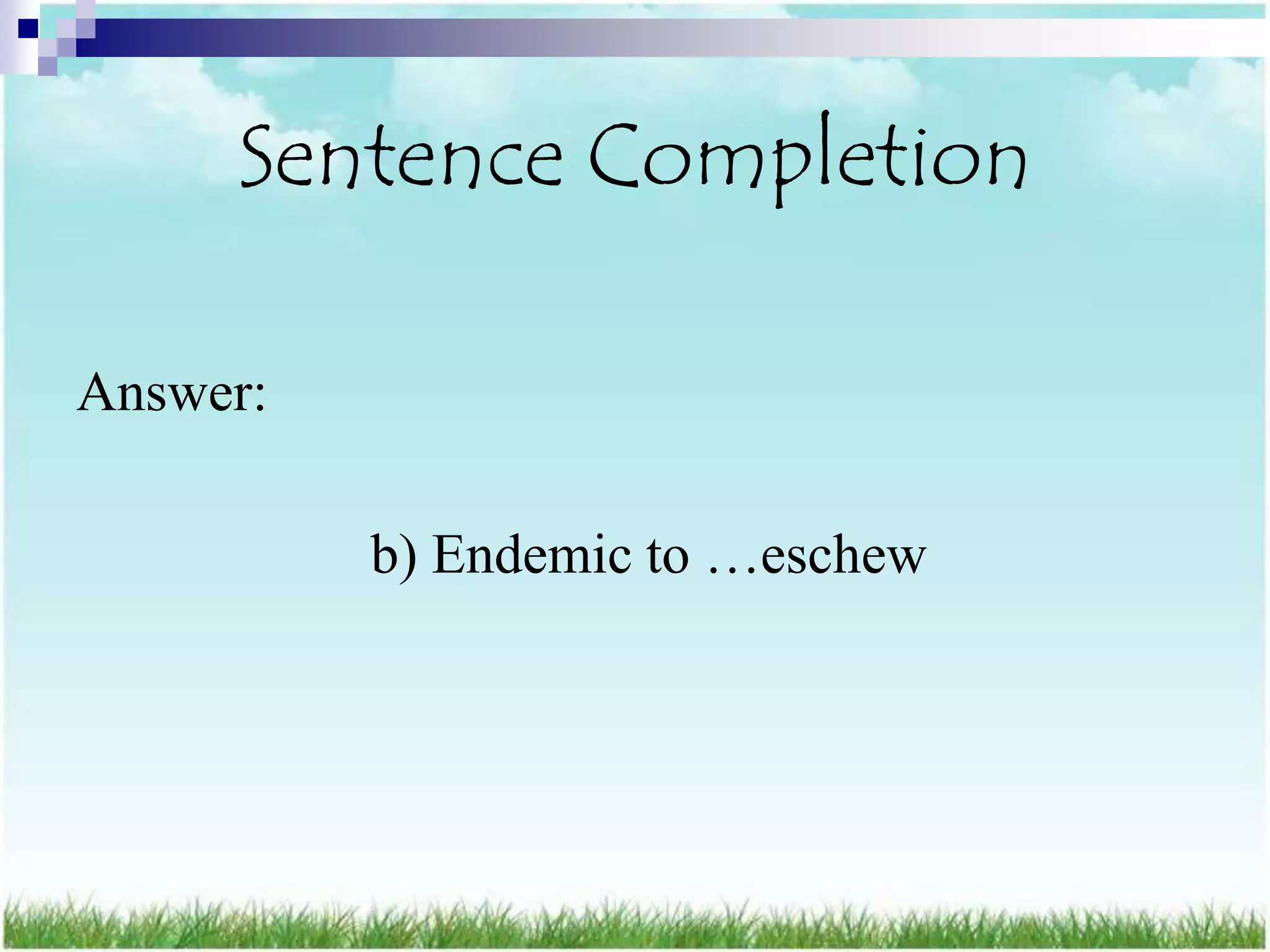 Sentence Completion

Answer:

b) Endemic to …eschew